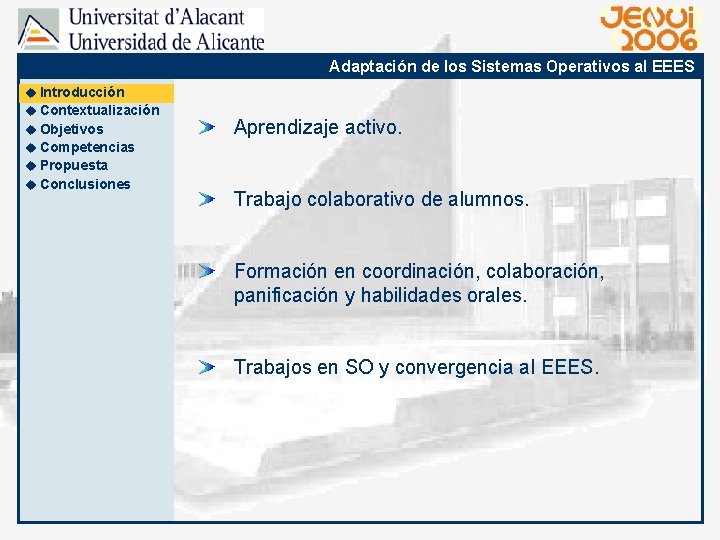 Universitat d'Alacant
Universidad de Alicante

JENUI 2006

Adaptación de los Sistemas Operativos al EEES

◆ Introducción
◆ Contextualización
◆ Objetivos
◆ Competencias
◆ Propuesta
◆ Conclusiones

Aprendizaje activo.

Trabajo colaborativo de alumnos.

Formación en coordinación, colaboración, panificación y habilidades orales.

Trabajos en SO y convergencia al EEES.